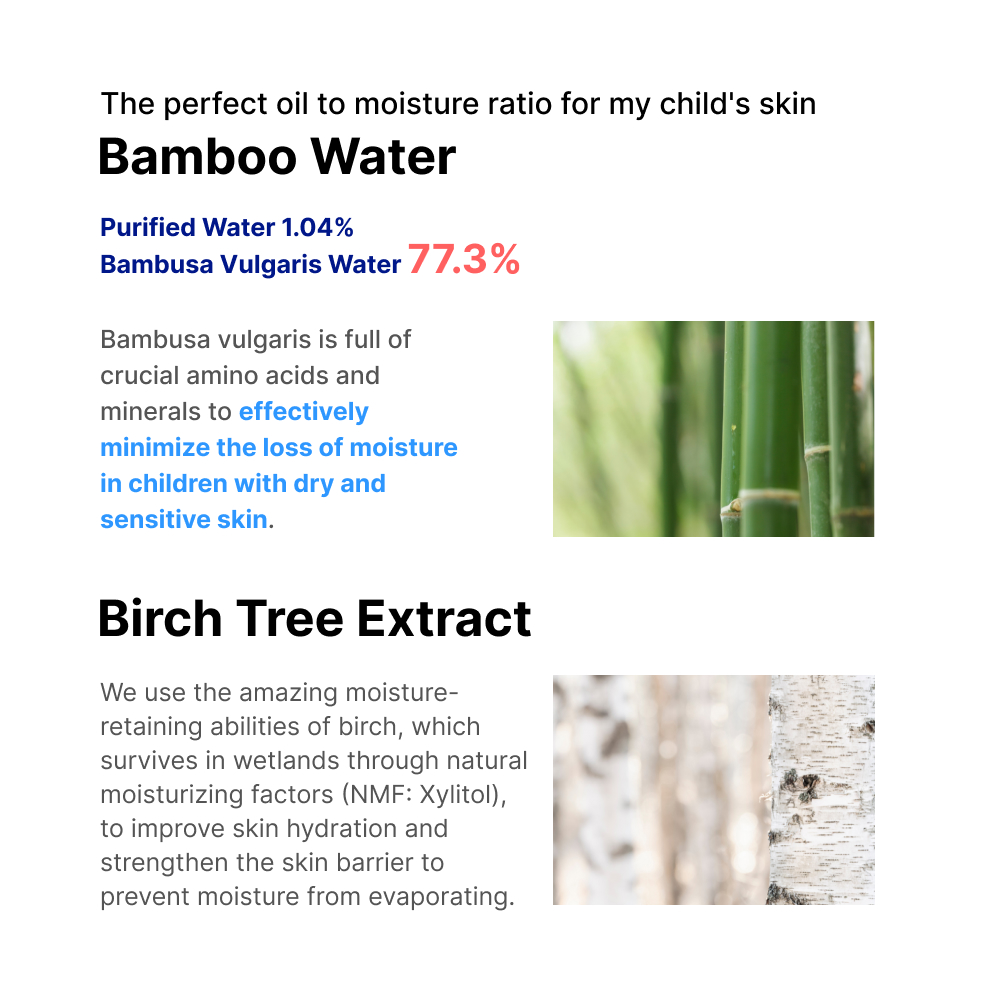 The perfect oil to moisture ratio for my child's skin

Bamboo Water

Purified Water 1.04%
Bambusa Vulgaris Water 77.3%

Bambusa vulgaris is full of crucial amino acids and minerals to effectively minimize the loss of moisture in children with dry and sensitive skin.

Birch Tree Extract

We use the amazing moisture-retaining abilities of birch, which survives in wetlands through natural moisturizing factors (NMF: Xylitol), to improve skin hydration and strengthen the skin barrier to prevent moisture from evaporating.